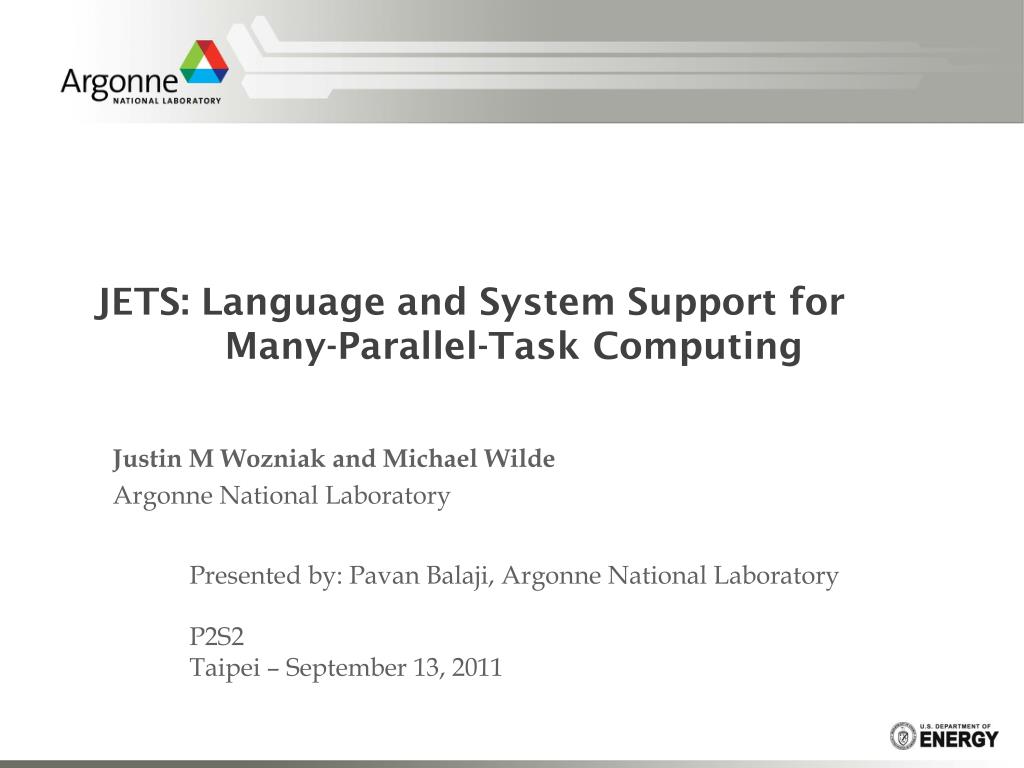 Argonne NATIONAL LABORATORY

JETS: Language and System Support for Many-Parallel-Task Computing

Justin M Wozniak and Michael Wilde
Argonne National Laboratory

Presented by: Pavan Balaji, Argonne National Laboratory

P2S2
Taipei – September 13, 2011

U.S. DEPARTMENT OF ENERGY